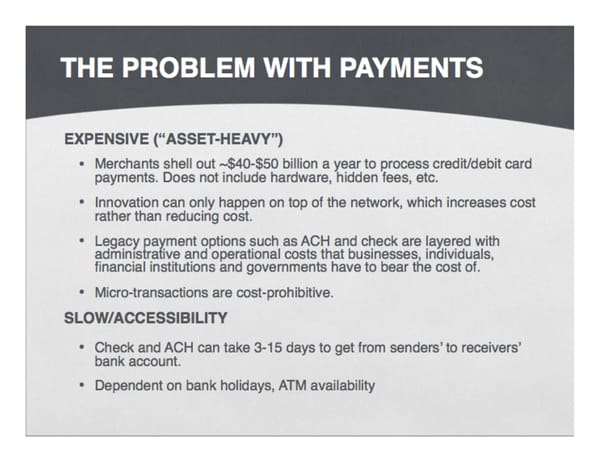 THE PROBLEM WITH PAYMENTS

EXPENSIVE (“ASSET-HEAVY”)

• Merchants shell out ~\$40-\$50 billion a year to process credit/debit card payments. Does not include hardware, hidden fees, etc.

• Innovation can only happen on top of the network, which increases cost rather than reducing cost.

• Legacy payment options such as ACH and check are layered with administrative and operational costs that businesses, individuals, financial institutions and governments have to bear the cost of.

• Micro-transactions are cost-prohibitive.

SLOW/ACCESSIBILITY

• Check and ACH can take 3-15 days to get from senders’ to receivers’ bank account.

• Dependent on bank holidays, ATM availability